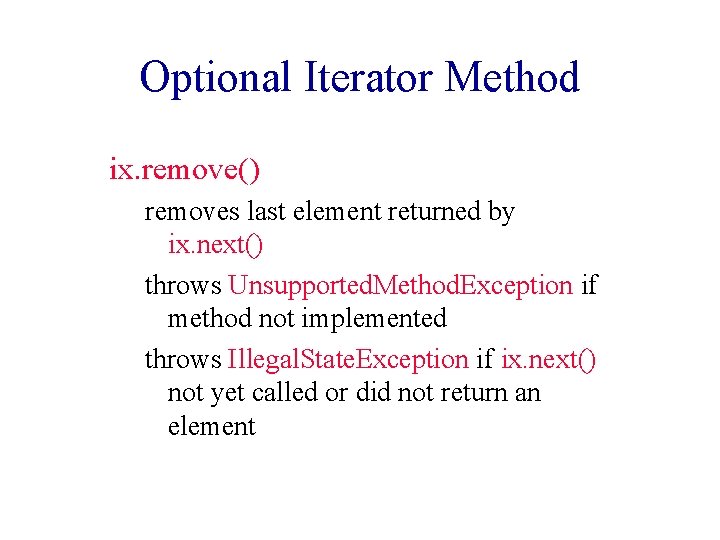 Optional Iterator Method

ix.remove()

removes last element returned by ix.next()

throws UnsupportedMethodException if method not implemented

throws IllegalStateException if ix.next() not yet called or did not return an element